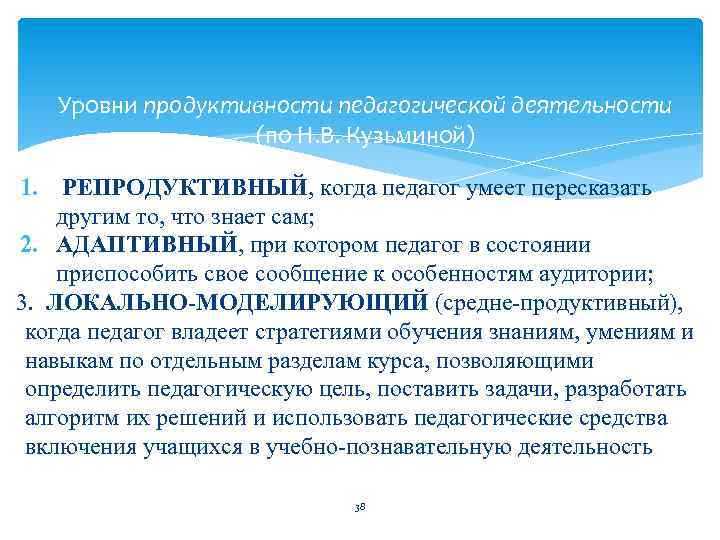 Уровни продуктивности педагогической деятельности (по Н.В. Кузьминой)

1. РЕПРОДУКТИВНЫЙ, когда педагог умеет пересказать другим то, что знает сам;
2. АДАПТИВНЫЙ, при котором педагог в состоянии приспособить свое сообщение к особенностям аудитории;
3. ЛОКАЛЬНО-МОДЕЛИРУЮЩИЙ (средне-продуктивный), когда педагог владеет стратегиями обучения знаниям, умениям и навыкам по отдельным разделам курса, позволяющими определить педагогическую цель, поставить задачи, разработать алгоритм их решений и использовать педагогические средства включения учащихся в учебно-познавательную деятельность

38